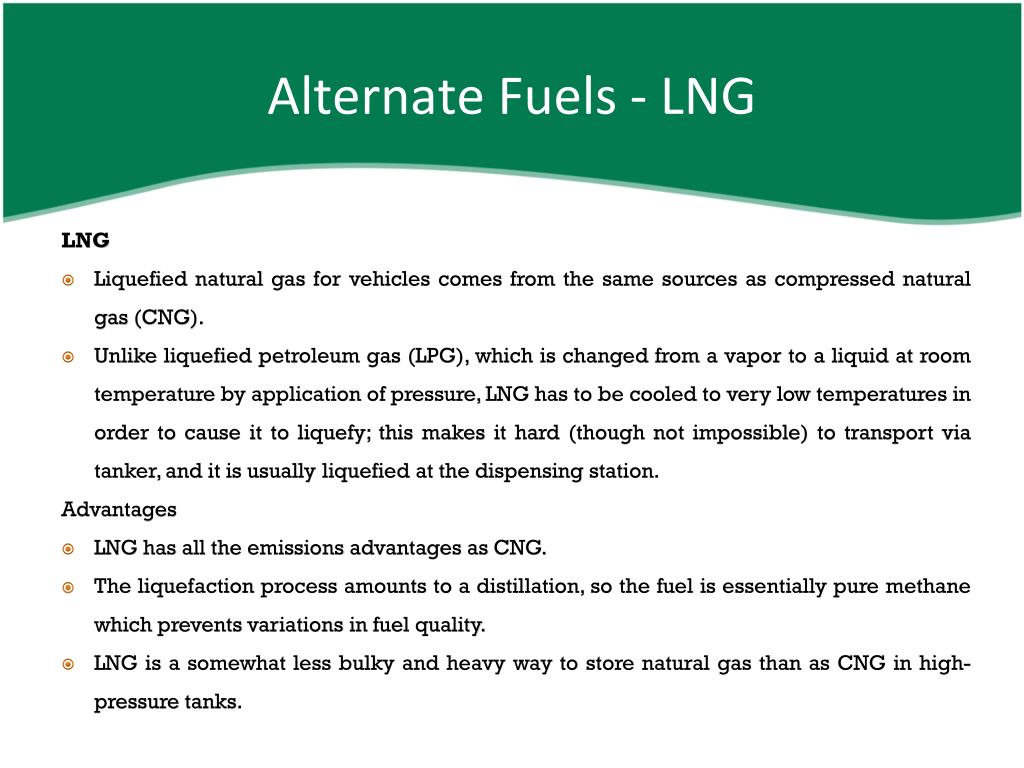 Alternate Fuels - LNG

LNG

Liquefied natural gas for vehicles comes from the same sources as compressed natural gas (CNG).

Unlike liquefied petroleum gas (LPG), which is changed from a vapor to a liquid at room temperature by application of pressure, LNG has to be cooled to very low temperatures in order to cause it to liquefy; this makes it hard (though not impossible) to transport via tanker, and it is usually liquefied at the dispensing station.

Advantages

LNG has all the emissions advantages as CNG.

The liquefaction process amounts to a distillation, so the fuel is essentially pure methane which prevents variations in fuel quality.

LNG is a somewhat less bulky and heavy way to store natural gas than as CNG in high-pressure tanks.